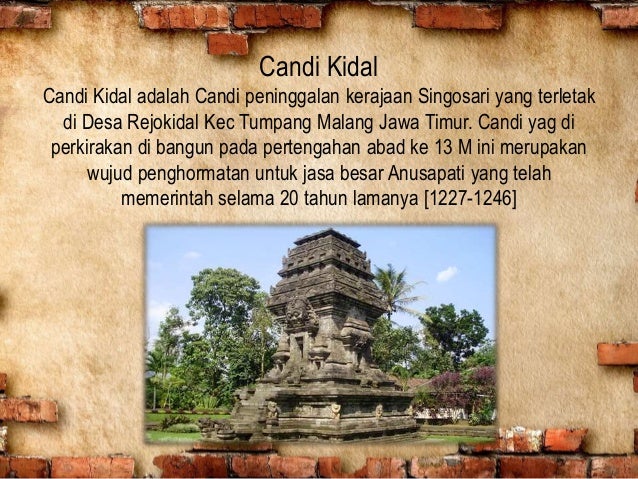 Candi Kidal

Candi Kidal adalah Candi peninggalan kerajaan Singosari yang terletak di Desa Rejokidal Kec Tumpang Malang Jawa Timur. Candi yag di perkirakan di bangun pada pertengahan abad ke 13 M ini merupakan wujud penghormatan untuk jasa besar Anusapati yang telah memerintah selama 20 tahun lamanya [1227-1246]